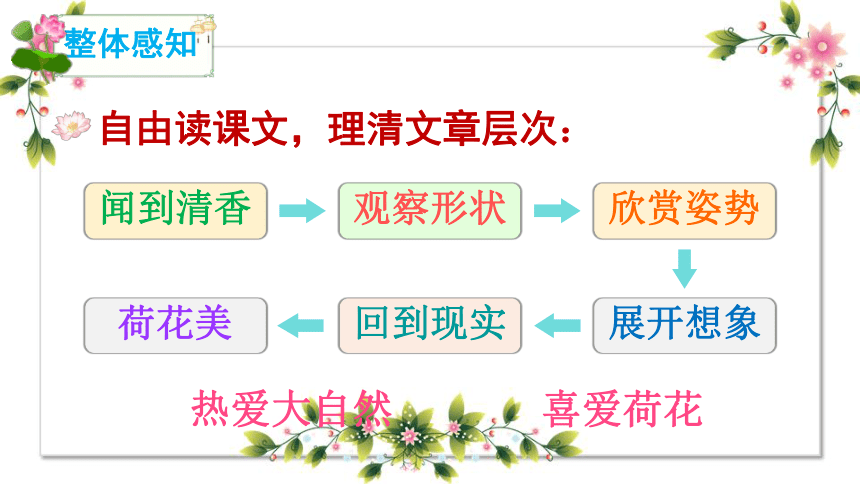 整体感知

自由读课文，理清文章层次：

闻到清香

观察形状

欣赏姿势

展开想象

回到现实

荷花美

热爱大自然

喜爱荷花